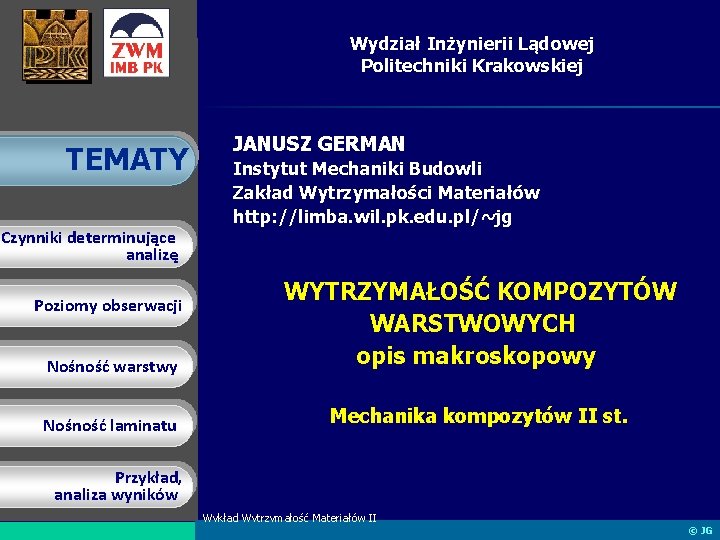 PK

ZWM
IMB PK

Wydział Inżynierii Lądowej
Politechniki Krakowskiej

TEMATY

Czynniki determinujące analizę

Poziomy obserwacji

Nośność warstwy

Nośność laminatu

Przykład, analiza wyników

JANUSZ GERMAN
Instytut Mechaniki Budowli
Zakład Wytrzymałości Materiałów
http://limba.wil.pk.edu.pl/~jg

WYTRZYMAŁOŚĆ KOMPOZYTÓW WARSTWOWYCH
opis makroskopowy

Mechanika kompozytów II st.

Wykład Wytrzymałość Materiałów II

© JG